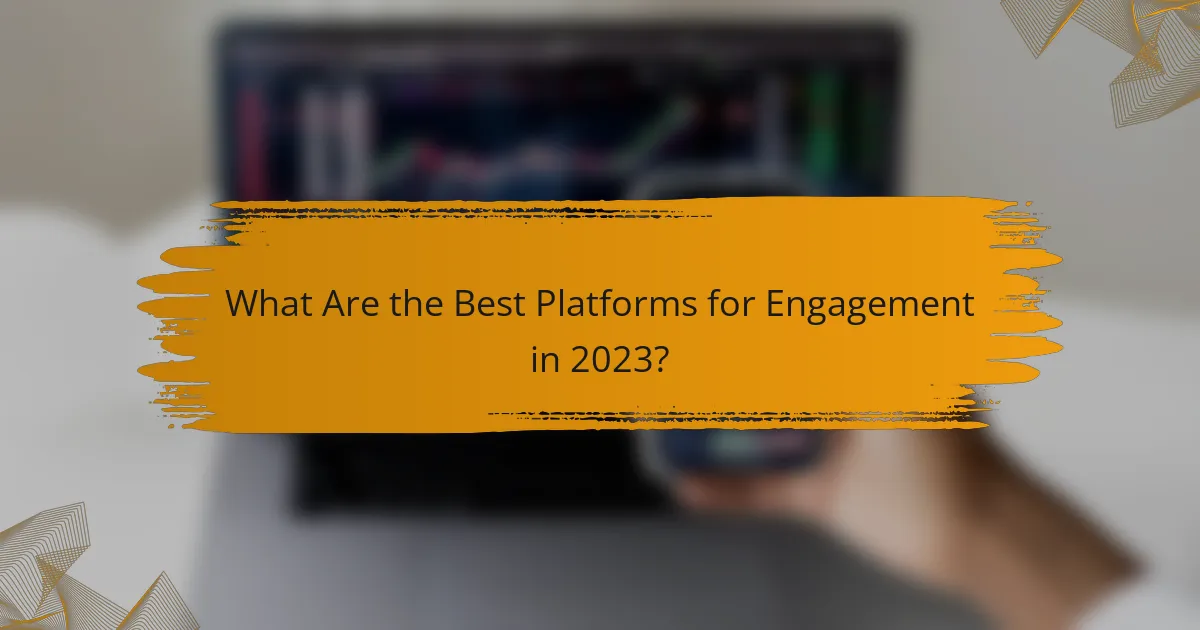 What Are the Best Platforms for Engagement in 2023?